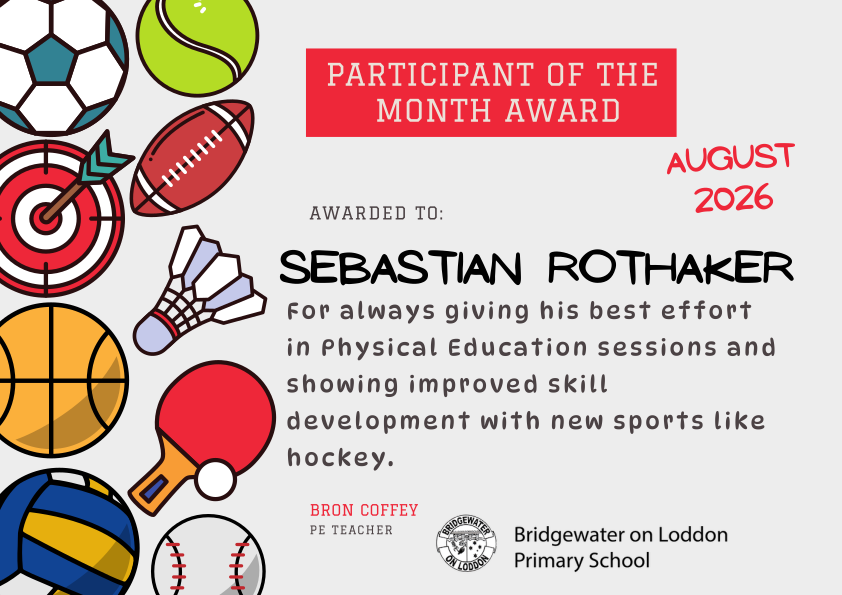 PARTICIPANT OF THE MONTH AWARD

AUGUST 2026

AWARDED TO:

SEBASTIAN ROTHAKER

For always giving his best effort in Physical Education sessions and showing improved skill development with new sports like hockey.

BRON COFFEY
PE TEACHER

BRIDGEWATER ON LODDON

Bridgewater on Loddon Primary School